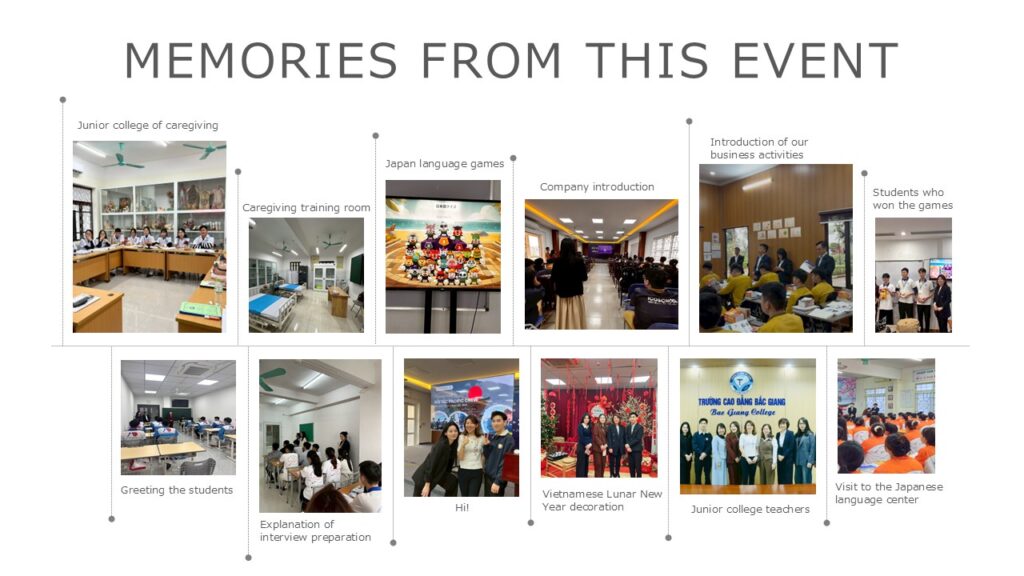 MEMORIES FROM THIS EVENT

Junior college of caregiving

Caregiving training room

Japan language games

Company introduction

Introduction of our business activities

Students who won the games

Greeting the students

Explanation of interview preparation

Hi!

Vietnamese Lunar New Year decoration

TRƯỜNG CAO ĐẲNG BẮC GIANG
Bac Giang College

Junior college teachers

Visit to the Japanese language center